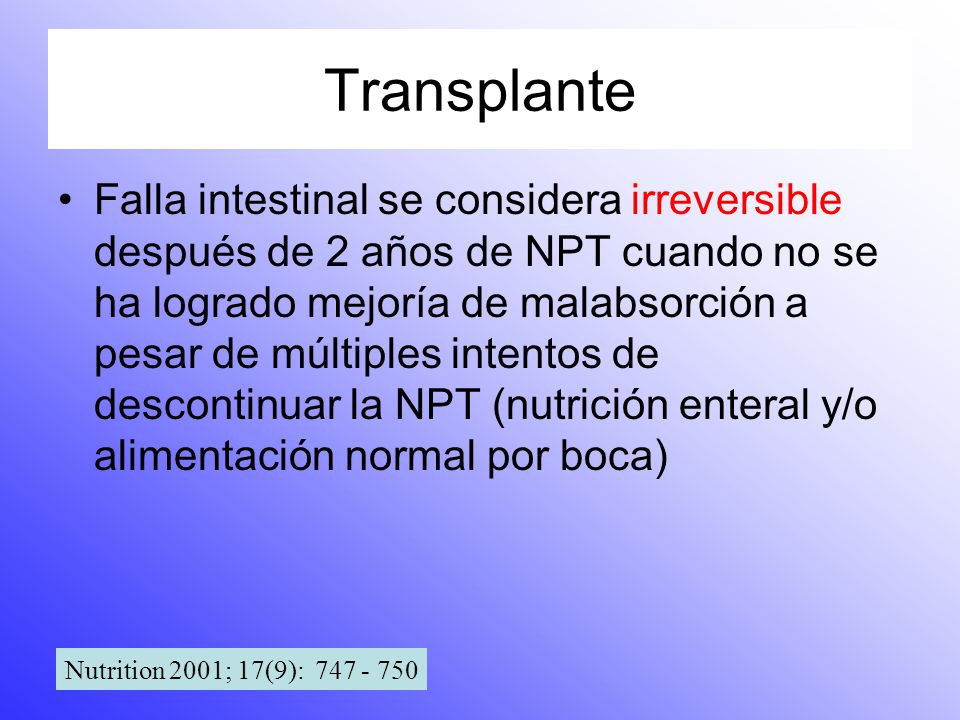 Transplante

• Falla intestinal se considera irreversible después de 2 años de NPT cuando no se ha logrado mejoría de malabsorción a pesar de múltiples intentos de descontinuar la NPT (nutrición enteral y/o alimentación normal por boca)

Nutrition 2001; 17(9): 747 - 750